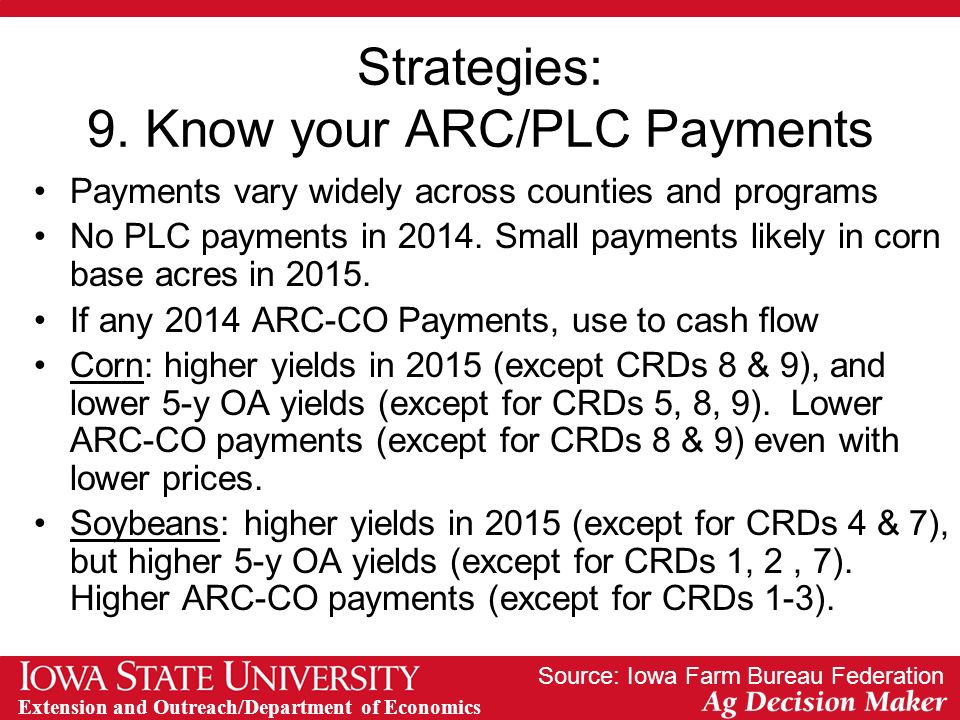 Strategies:
9. Know your ARC/PLC Payments

• Payments vary widely across counties and programs
• No PLC payments in 2014. Small payments likely in corn base acres in 2015.
• If any 2014 ARC-CO Payments, use to cash flow
• Corn: higher yields in 2015 (except CRDs 8 & 9), and lower 5-y OA yields (except for CRDs 5, 8, 9). Lower ARC-CO payments (except for CRDs 8 & 9) even with lower prices.
• Soybeans: higher yields in 2015 (except for CRDs 4 & 7), but higher 5-y OA yields (except for CRDs 1, 2 , 7). Higher ARC-CO payments (except for CRDs 1-3).

IOWA STATE UNIVERSITY
Extension and Outreach/Department of Economics
Source: Iowa Farm Bureau Federation
Ag Decision Maker